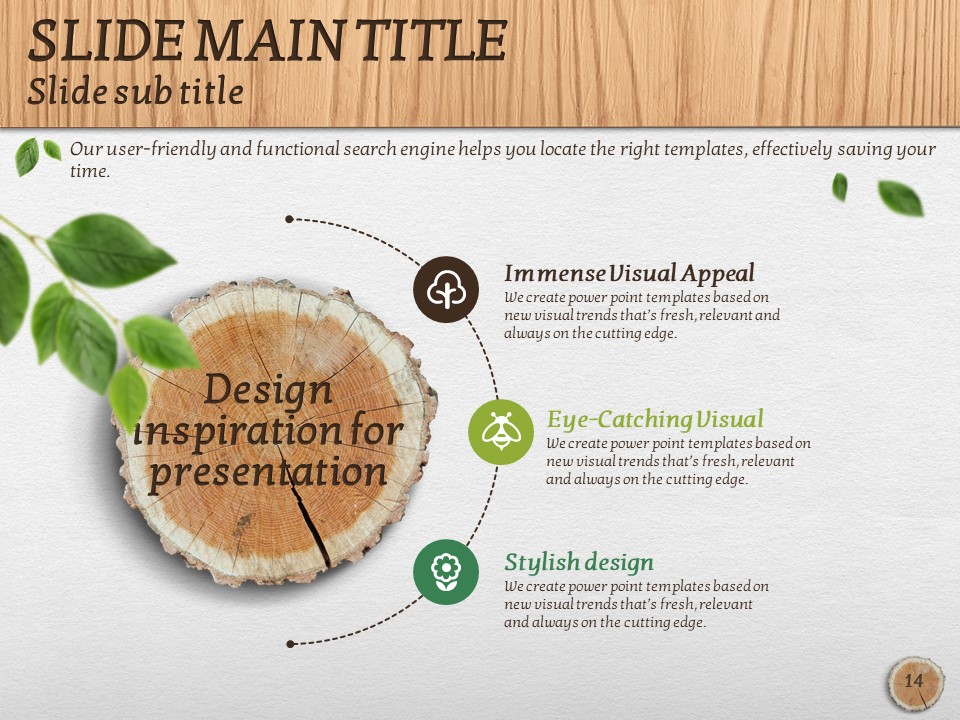 SLIDE MAIN TITLE
Slide sub title

Our user-friendly and functional search engine helps you locate the right templates, effectively saving your time.

Design inspiration for presentation

Immense Visual Appeal
We create power point templates based on new visual trends that's fresh, relevant and always on the cutting edge.

Eye-Catching Visual
We create power point templates based on new visual trends that's fresh, relevant and always on the cutting edge.

Stylish design
We create power point templates based on new visual trends that's fresh, relevant and always on the cutting edge.

14